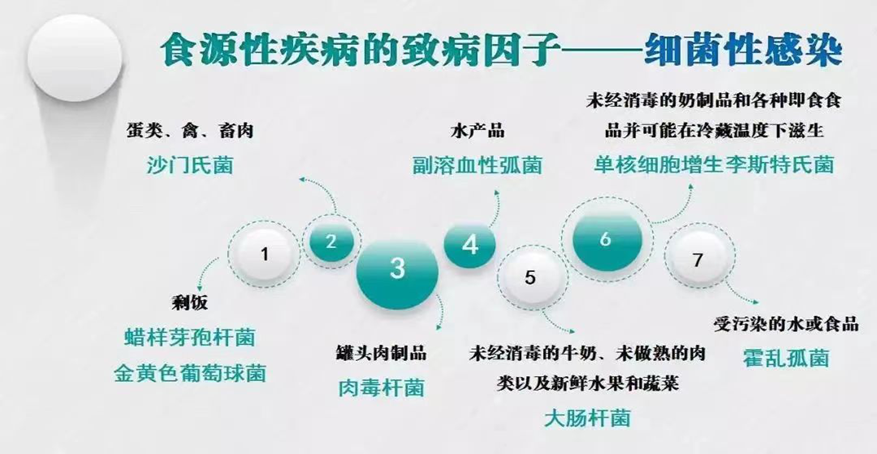 食源性疾病的致病因子——细菌性感染

蛋类、禽、畜肉
沙门氏菌

水产品
副溶血性弧菌

未经消毒的奶制品和各种即食食品并可能在冷藏温度下滋生
单核细胞增生李斯特氏菌

1
2
3
4
5
6
7

剩饭
蜡样芽孢杆菌
金黄色葡萄球菌

罐头肉制品
肉毒杆菌

未经消毒的牛奶、未做熟的肉类以及新鲜水果和蔬菜
大肠杆菌

受污染的水或食品
霍乱孤菌